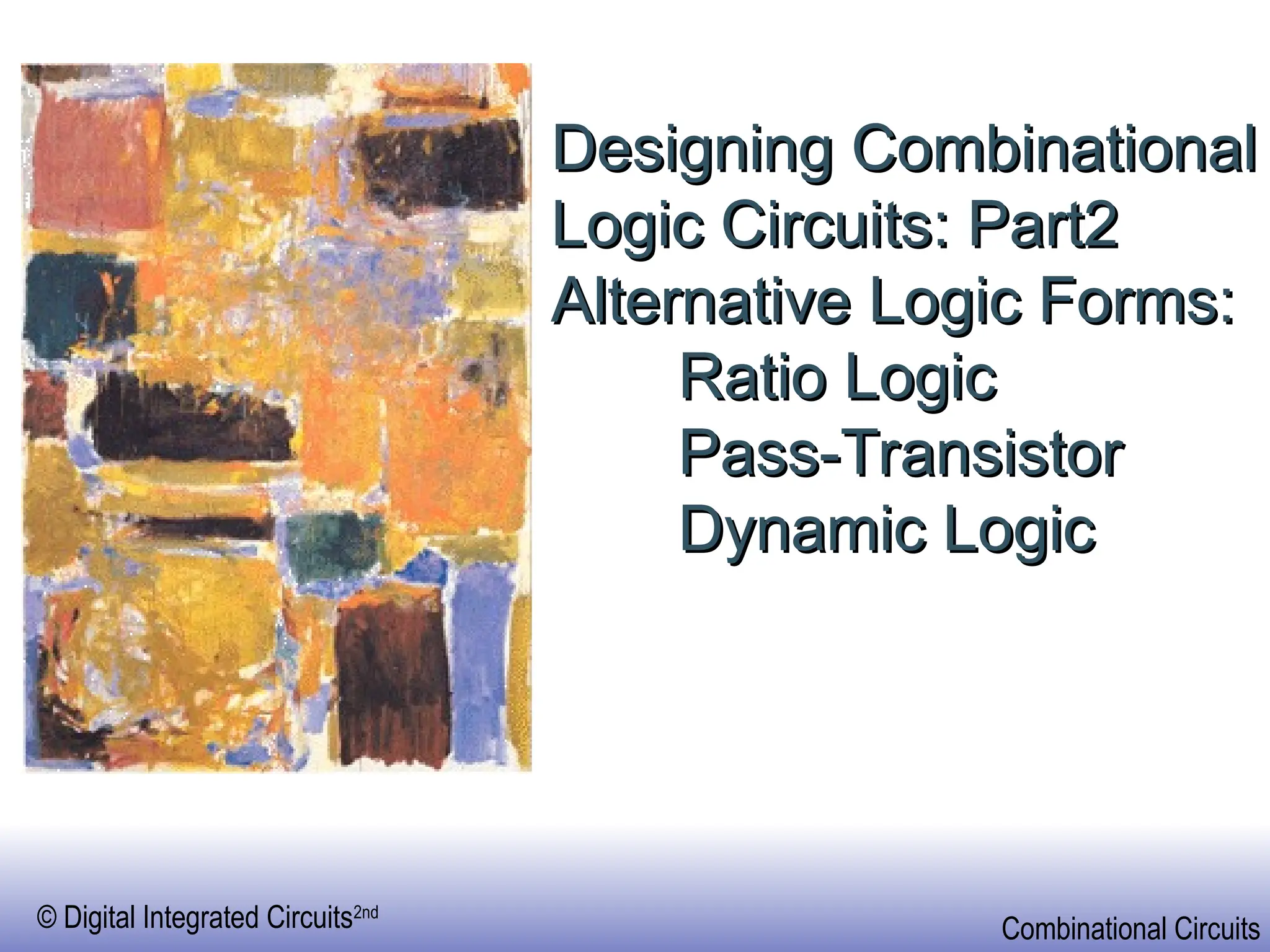 Designing Combinational Logic Circuits: Part2
Alternative Logic Forms:
Ratio Logic
Pass-Transistor
Dynamic Logic

© Digital Integrated Circuits$^{2nd}$

Combinational Circuits